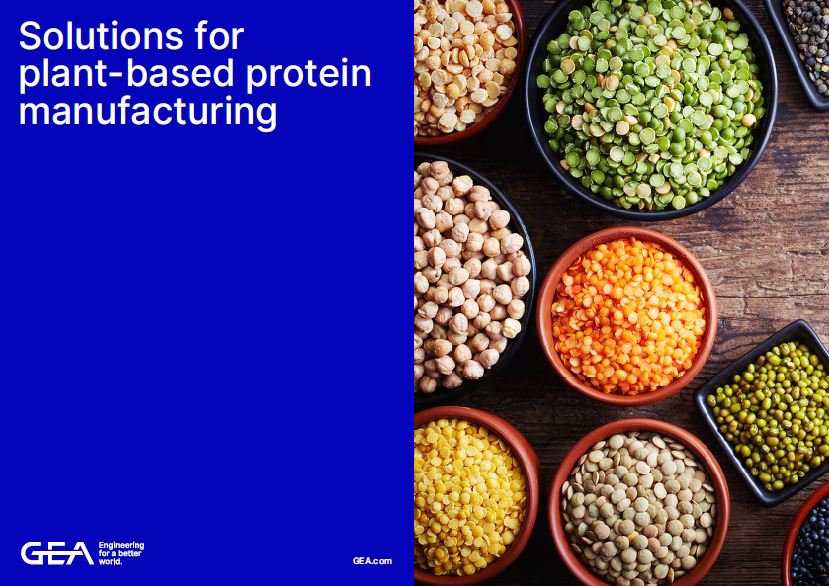 Solutions for plant-based protein manufacturing

GEA Engineering for a better world.

GEA.com